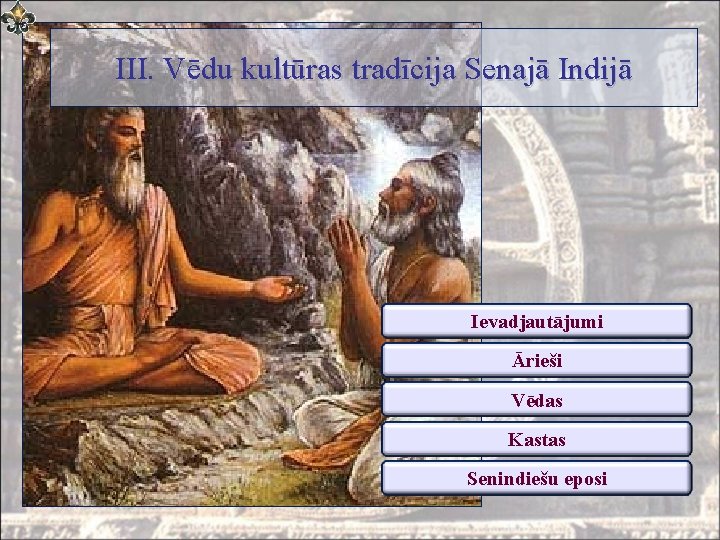 III. Vēdu kultūras tradīcija Senajā Indijā

Ievadjautājumi

Ārieši

Vēdas

Kastas

Senindiešu eposi